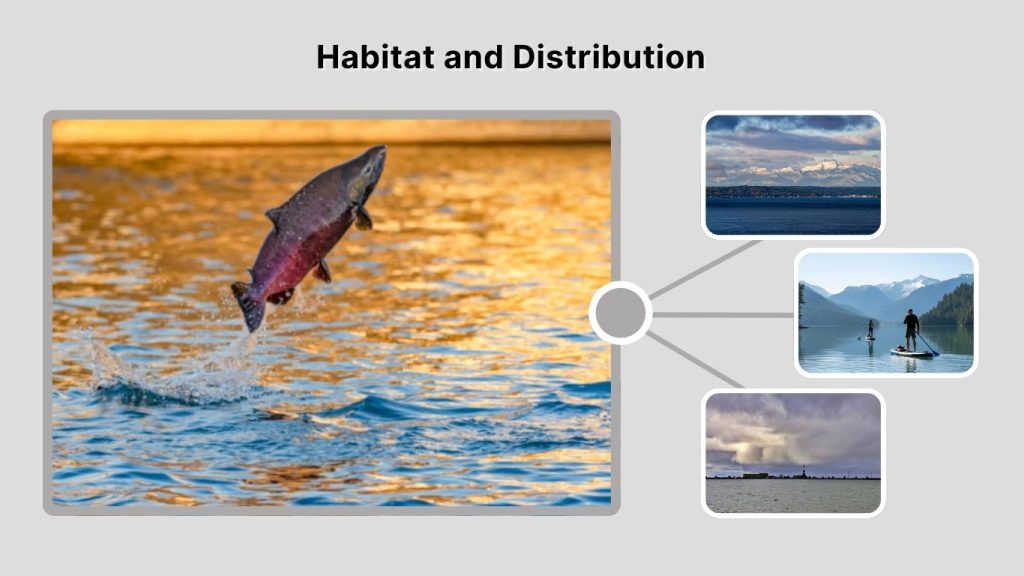 Habitat and Distribution